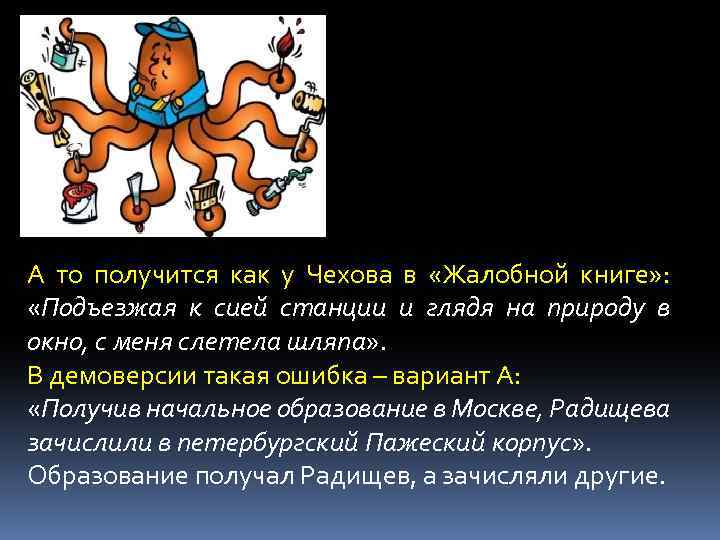 А то получится как у Чехова в «Жалобной книге»: «Подъезжая к сией станции и глядя на природу в окно, с меня слетела шляпа».
В демоверсии такая ошибка – вариант А:
«Получив начальное образование в Москве, Радищева зачислили в петербургский Пажеский корпус».
Образование получал Радищев, а зачисляли другие.